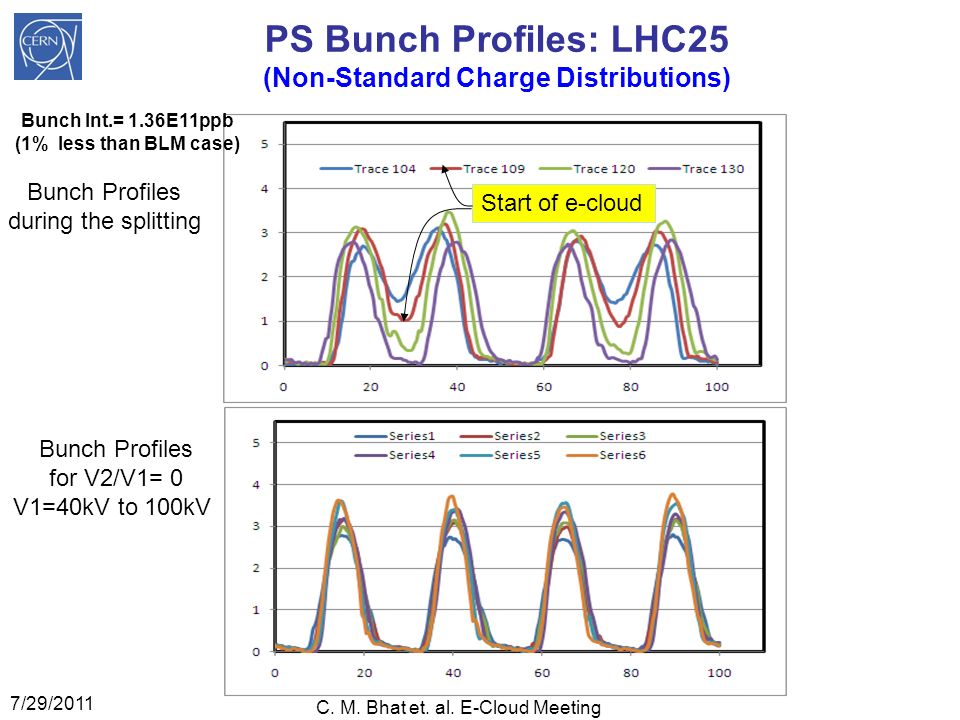 CERN

PS Bunch Profiles: LHC25
(Non-Standard Charge Distributions)

Bunch Int.= 1.36E11ppb
(1% less than BLM case)

Bunch Profiles
during the splitting

Trace 104
Trace 109
Trace 120
Trace 130

Start of e-cloud

5
4
3
2
1
0
0
20
40
60
80
100

Bunch Profiles
for V2/V1= 0
V1=40kV to 100kV

Series1
Series2
Series3
Series4
Series5
Series6

5
4
3
2
1
0
0
20
40
60
80
100

7/29/2011

C. M. Bhat et. al. E-Cloud Meeting